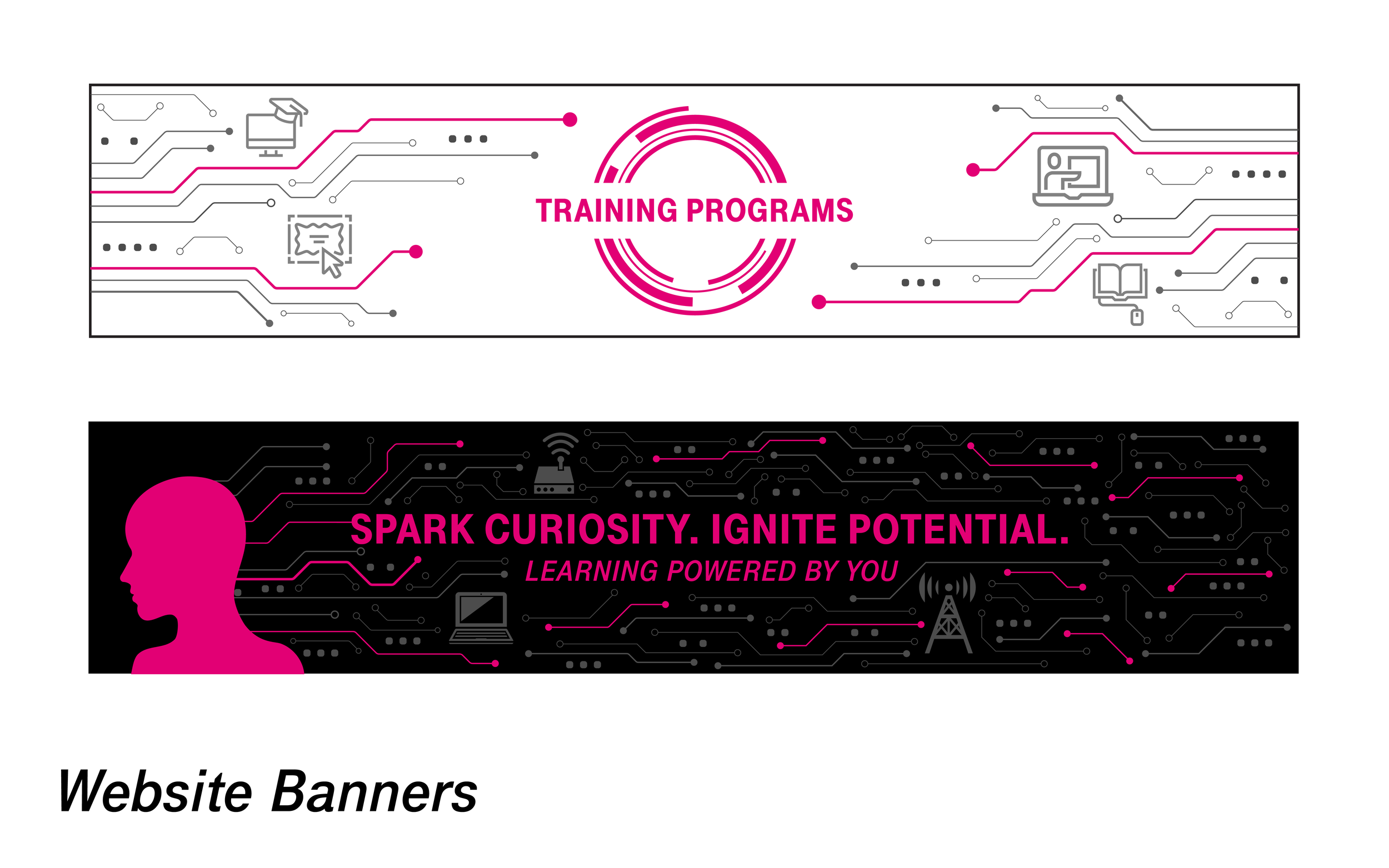 TRAINING PROGRAMS

SPARK CURIOSITY. IGNITE POTENTIAL.
LEARNING POWERED BY YOU

Website Banners